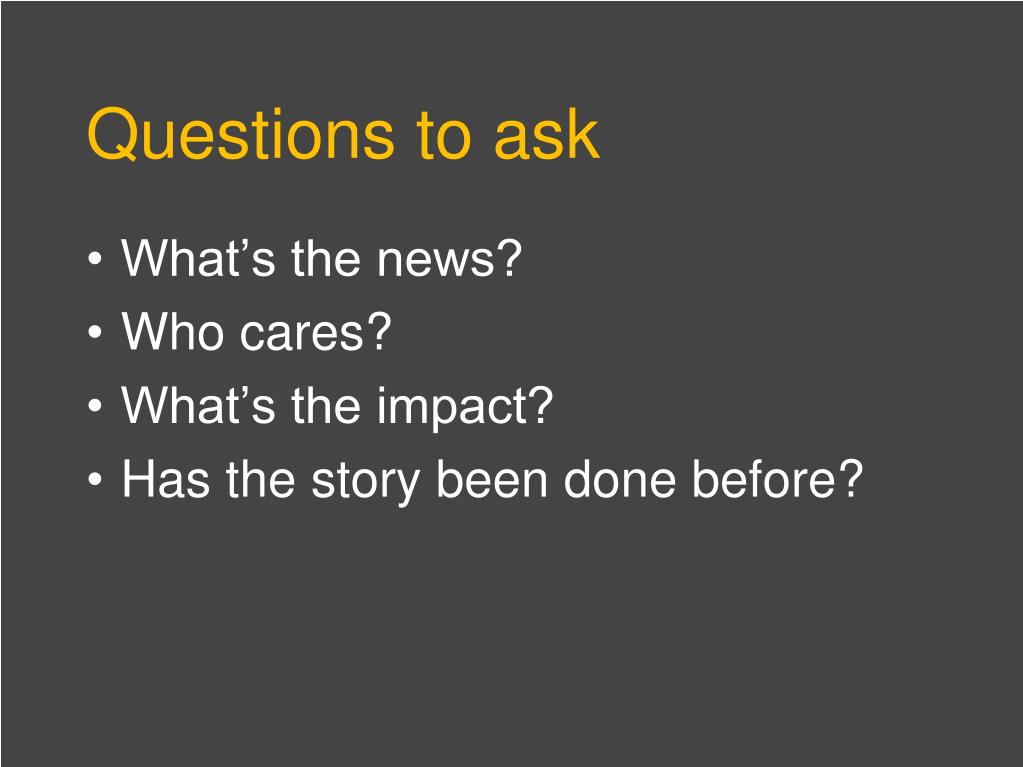 Questions to ask

• What’s the news?
• Who cares?
• What’s the impact?
• Has the story been done before?